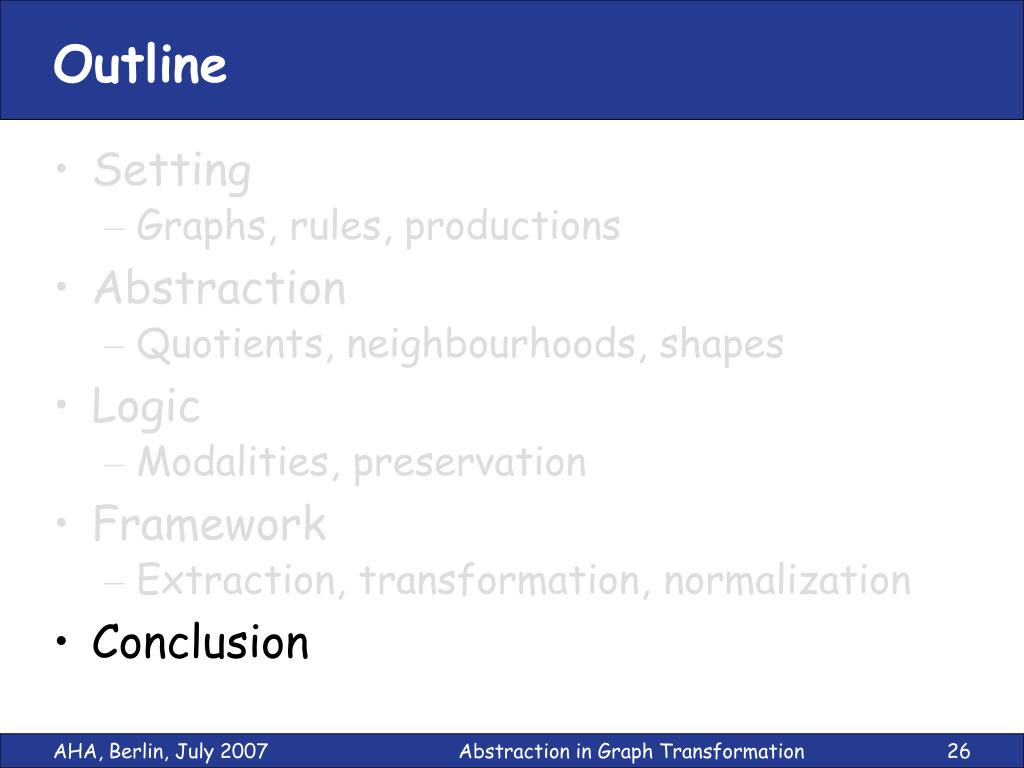 Outline

• Setting
– Graphs, rules, productions
• Abstraction
– Quotients, neighbourhoods, shapes
• Logic
– Modalities, preservation
• Framework
– Extraction, transformation, normalization
• Conclusion

AHA, Berlin, July 2007
Abstraction in Graph Transformation
26